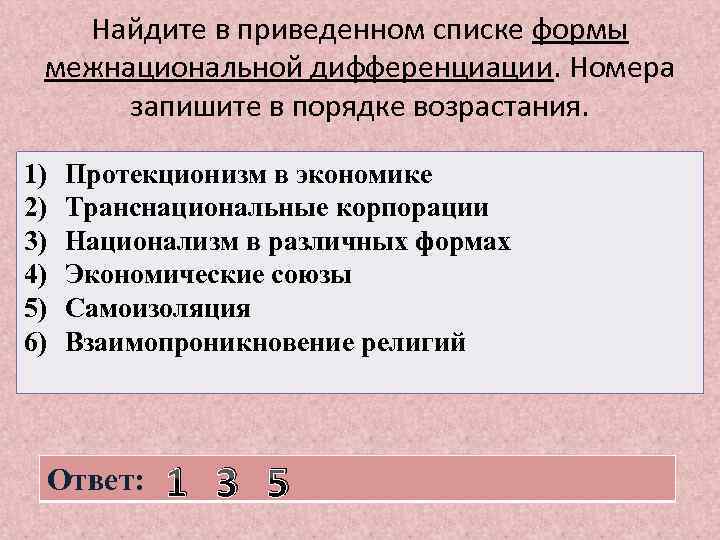 Найдите в приведенном списке формы межнациональной дифференциации. Номера запишите в порядке возрастания.

1) Протекционизм в экономике
2) Транснациональные корпорации
3) Национализм в различных формах
4) Экономические союзы
5) Самоизоляция
6) Взаимопроникновение религий

Ответ: 1 3 5